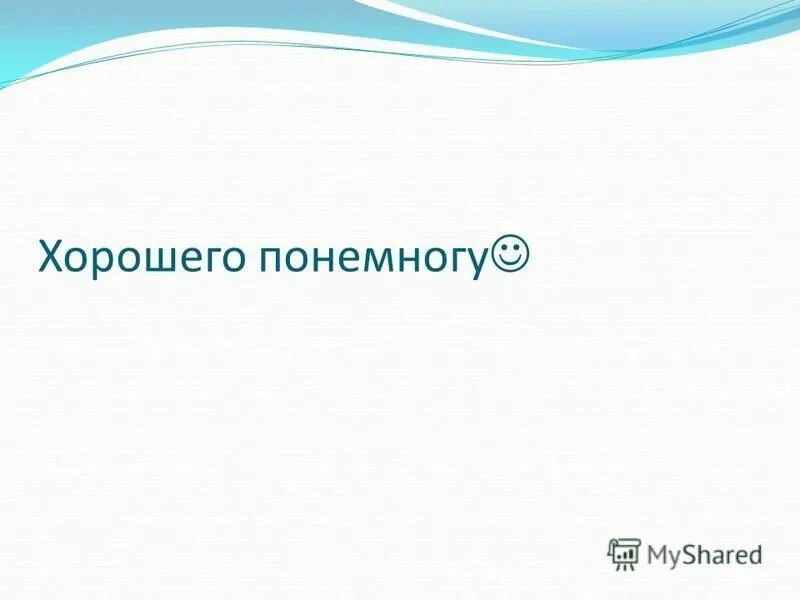 Хорошего понемногу☺

MyShared